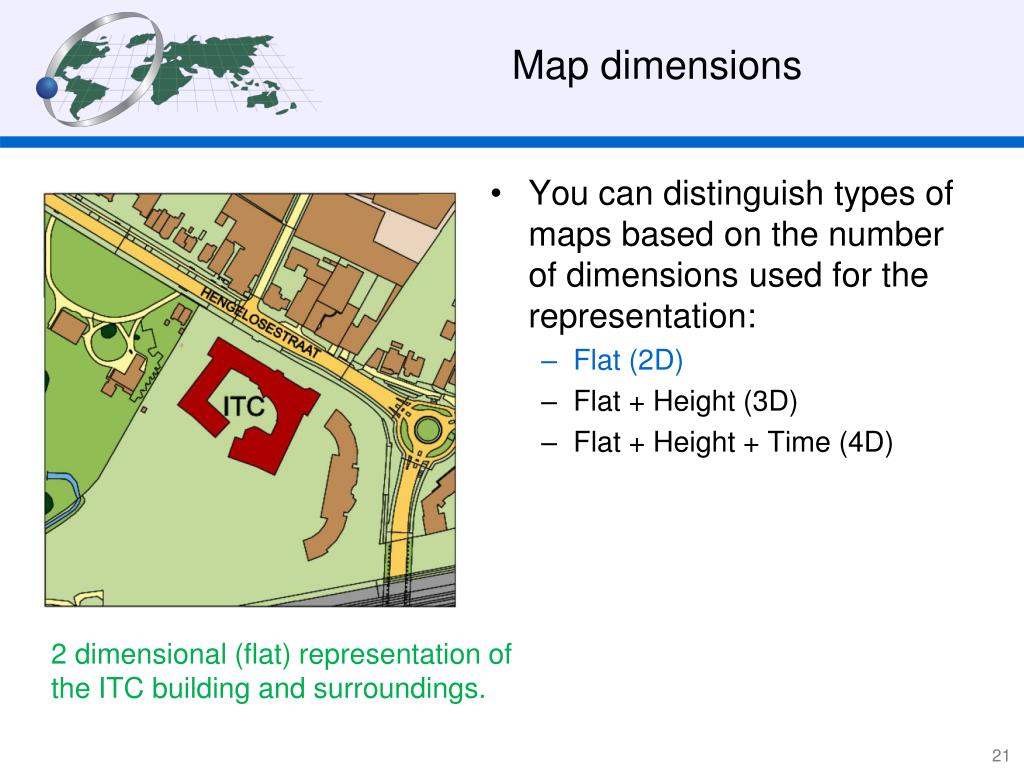 Map dimensions

HENGELOSESTRAAT

ITC

2 dimensional (flat) representation of the ITC building and surroundings.

• You can distinguish types of maps based on the number of dimensions used for the representation:
 – Flat (2D)
 – Flat + Height (3D)
 – Flat + Height + Time (4D)

21